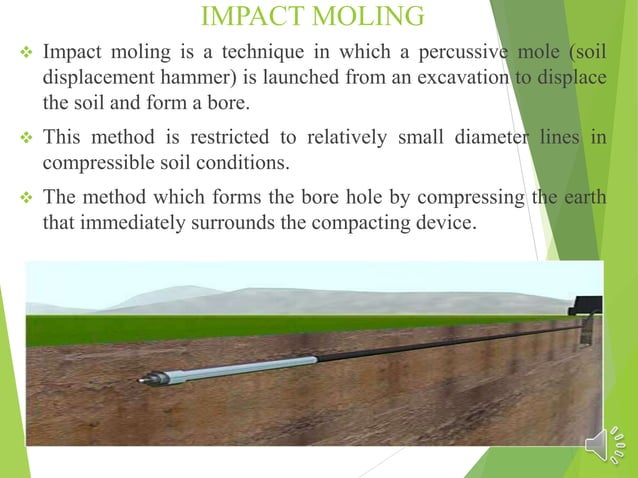 IMPACT MOLING

❖ Impact moling is a technique in which a percussive mole (soil displacement hammer) is launched from an excavation to displace the soil and form a bore.

❖ This method is restricted to relatively small diameter lines in compressible soil conditions.

❖ The method which forms the bore hole by compressing the earth that immediately surrounds the compacting device.